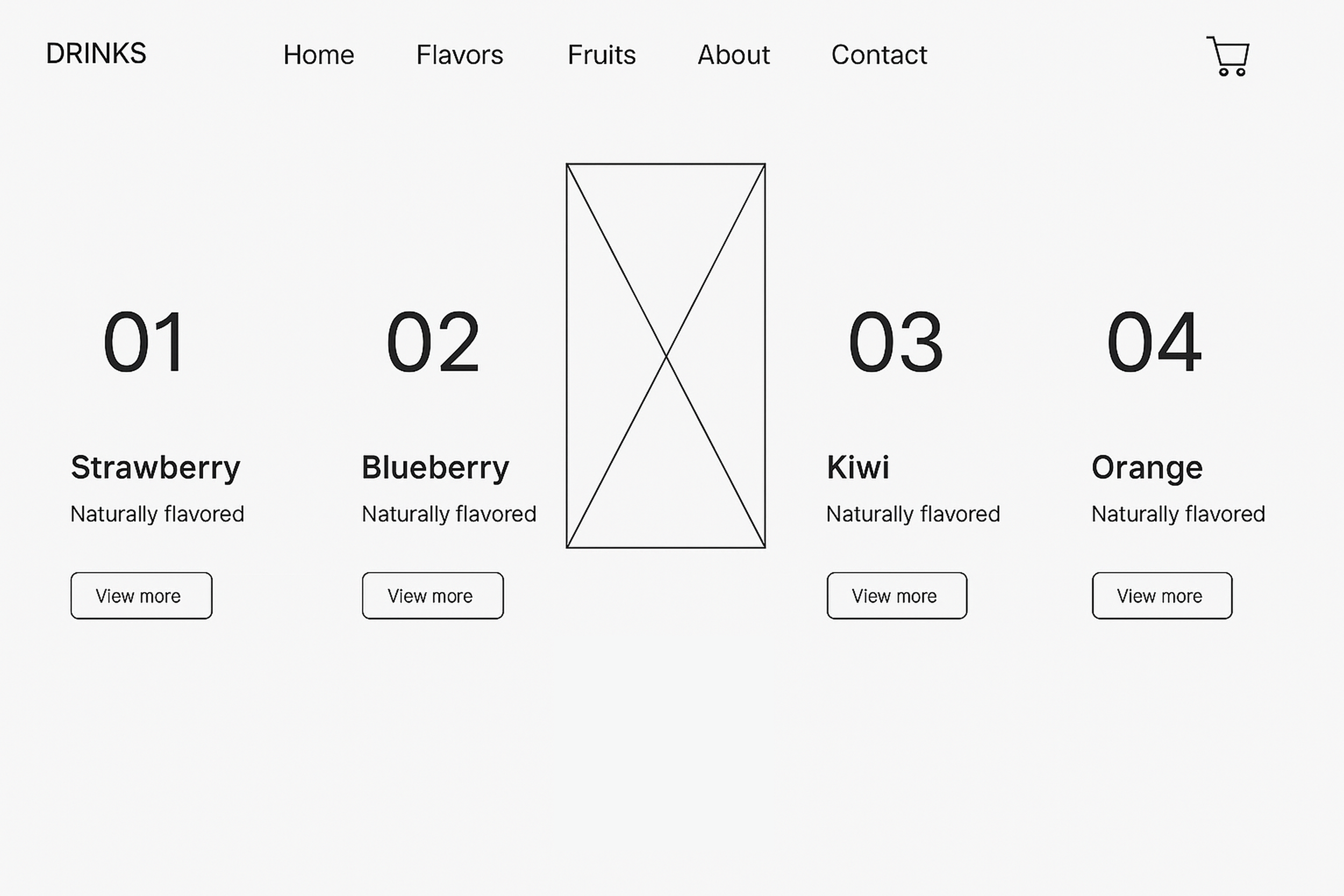 DRINKS

Home Flavors Fruits About Contact

01

Strawberry

Naturally flavored

View more

02

Blueberry

Naturally flavored

View more

03

Kiwi

Naturally flavored

View more

04

Orange

Naturally flavored

View more